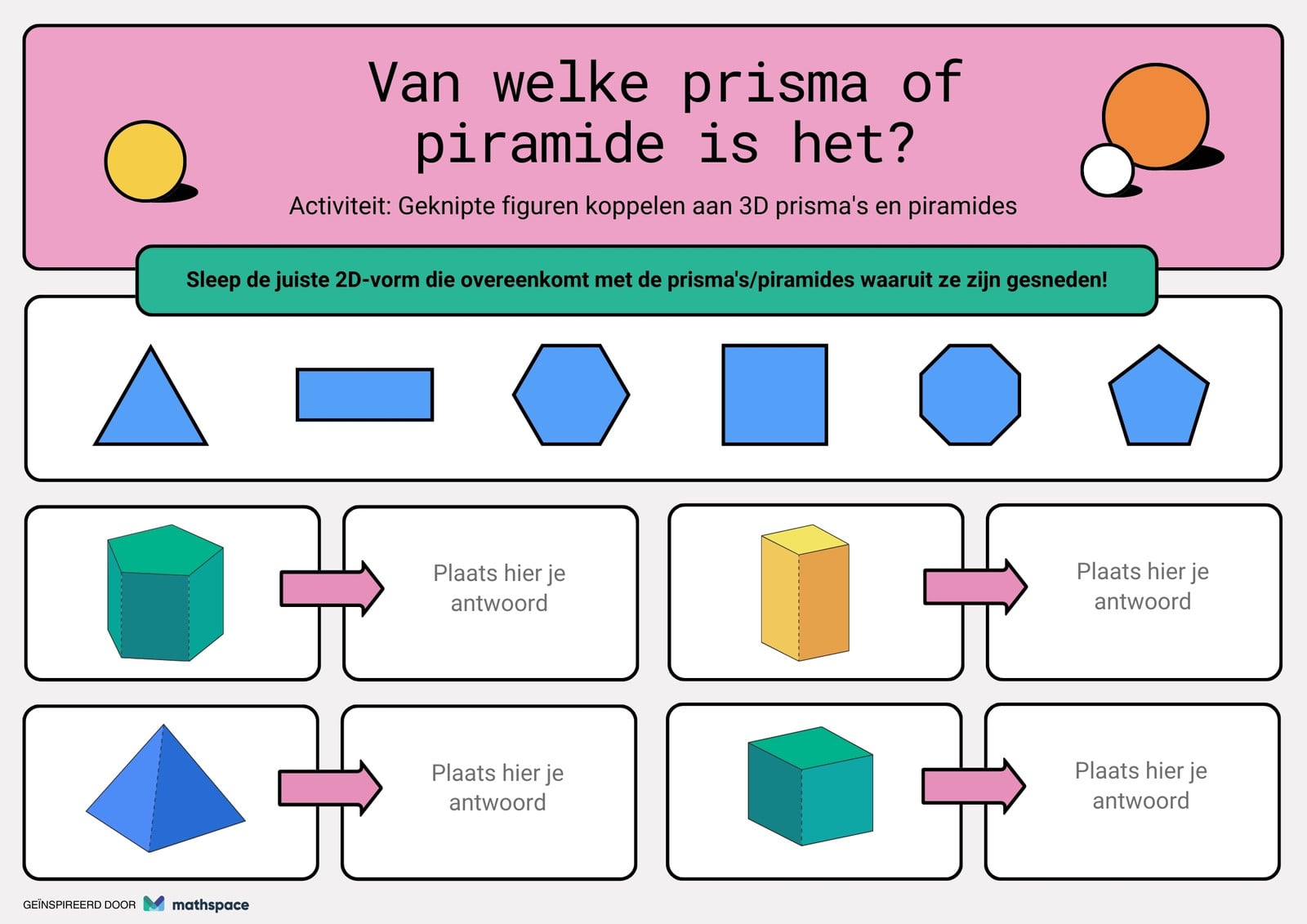 Van welke prisma of piramide is het?

Activiteit: Geknipte figuren koppelen aan 3D prisma's en piramides

Sleep de juiste 2D-vorm die overeenkomt met de prisma's/piramides waaruit ze zijn gesneden!

Plaats hier je antwoord

Plaats hier je antwoord

Plaats hier je antwoord

Plaats hier je antwoord

GEÏNSPIREERD DOOR mathspace